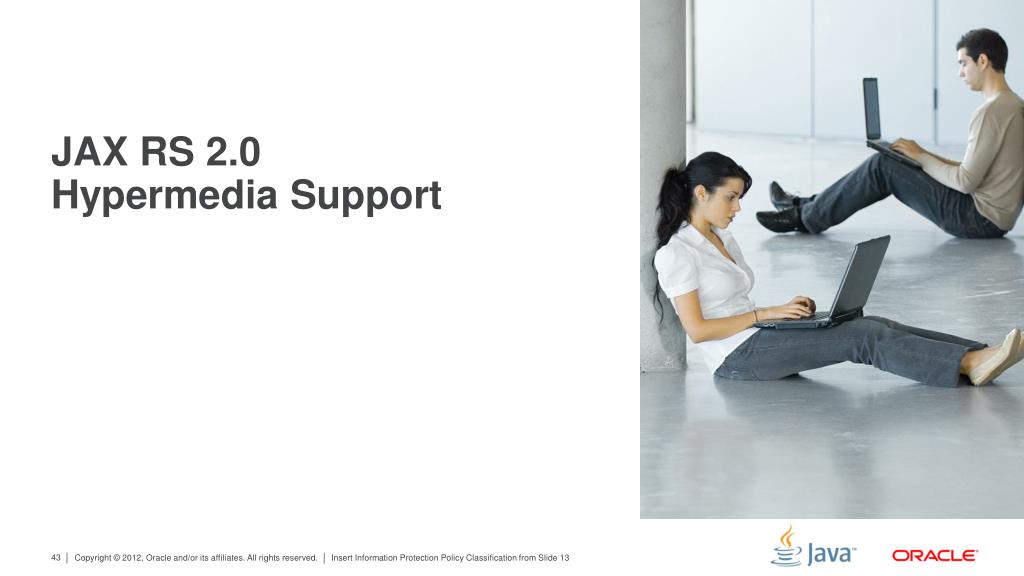 JAX RS 2.0
Hypermedia Support

43 | Copyright © 2012, Oracle and/or its affiliates. All rights reserved. | Insert Information Protection Policy Classification from Slide 13

Java

ORACLE